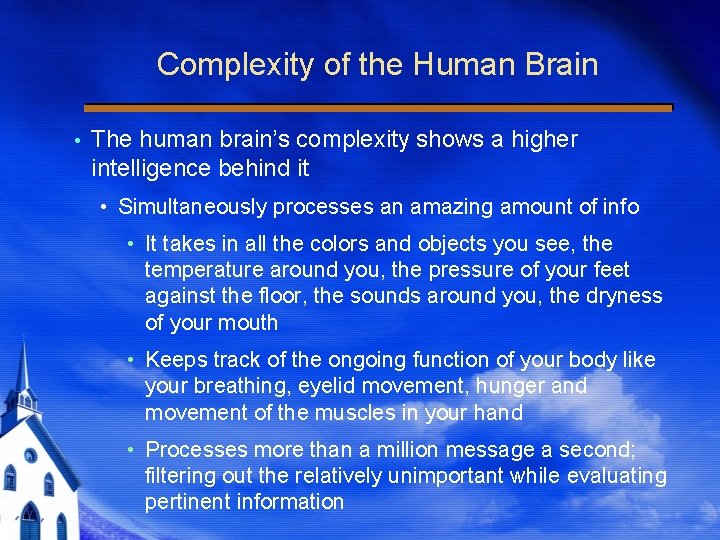 Complexity of the Human Brain

• The human brain's complexity shows a higher intelligence behind it

• Simultaneously processes an amazing amount of info

• It takes in all the colors and objects you see, the temperature around you, the pressure of your feet against the floor, the sounds around you, the dryness of your mouth

• Keeps track of the ongoing function of your body like your breathing, eyelid movement, hunger and movement of the muscles in your hand

• Processes more than a million message a second; filtering out the relatively unimportant while evaluating pertinent information